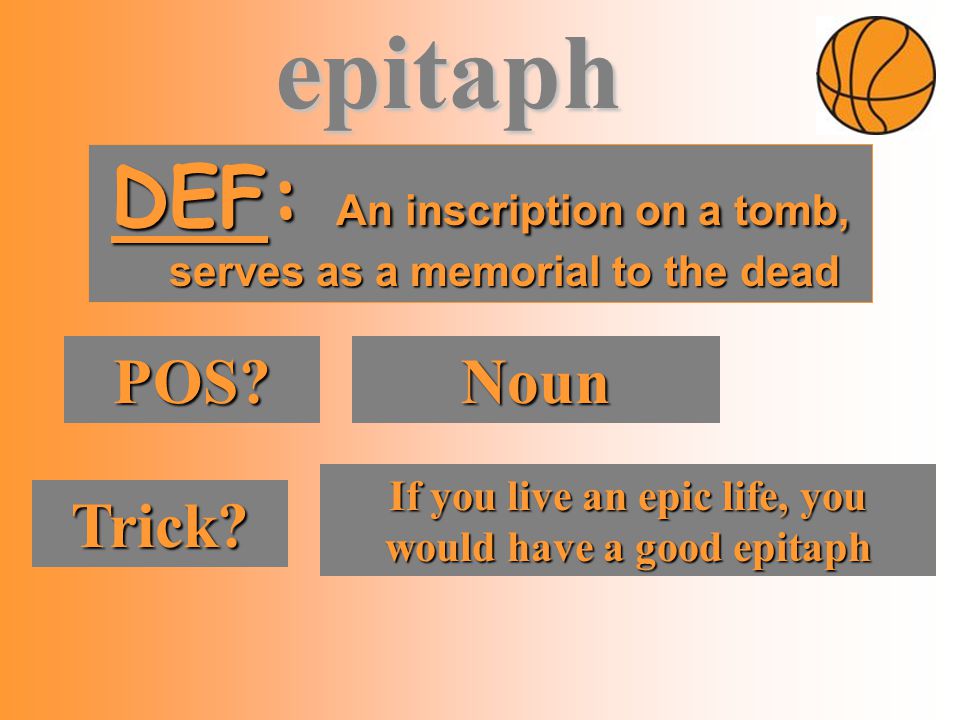 epitaph

DEF: An inscription on a tomb, serves as a memorial to the dead

POS?

Noun

Trick?

If you live an epic life, you would have a good epitaph